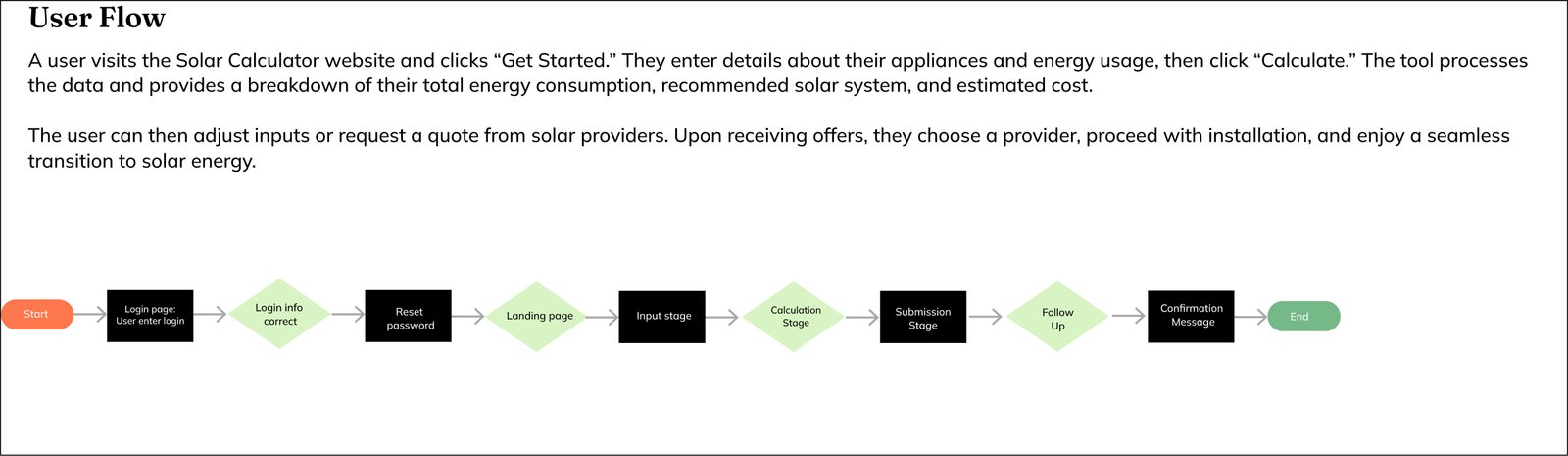 User Flow

A user visits the Solar Calculator website and clicks “Get Started.” They enter details about their appliances and energy usage, then click “Calculate.” The tool processes the data and provides a breakdown of their total energy consumption, recommended solar system, and estimated cost.

The user can then adjust inputs or request a quote from solar providers. Upon receiving offers, they choose a provider, proceed with installation, and enjoy a seamless transition to solar energy.

Start

Login page: User enter login

Login info correct

Reset password

Landing page

Input stage

Calculation Stage

Submission Stage

Follow Up

Confirmation Message

End